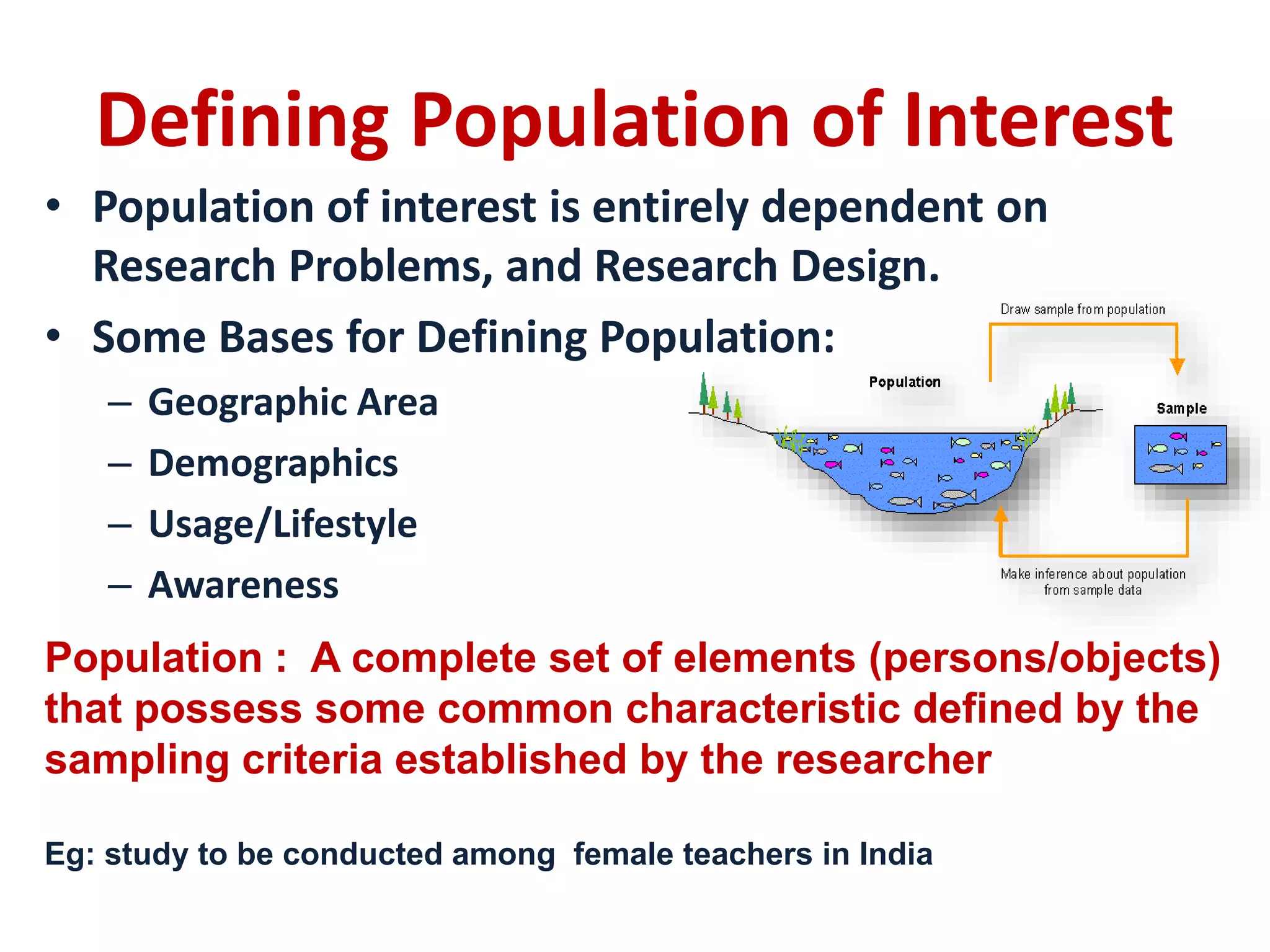 Defining Population of Interest

• Population of interest is entirely dependent on Research Problems, and Research Design.

• Some Bases for Defining Population:

– Geographic Area

– Demographics

– Usage/Lifestyle

– Awareness

Draw sample from population

Population

Sample

Make inference about population from sample data

Population : A complete set of elements (persons/objects) that possess some common characteristic defined by the sampling criteria established by the researcher

Eg: study to be conducted among female teachers in India